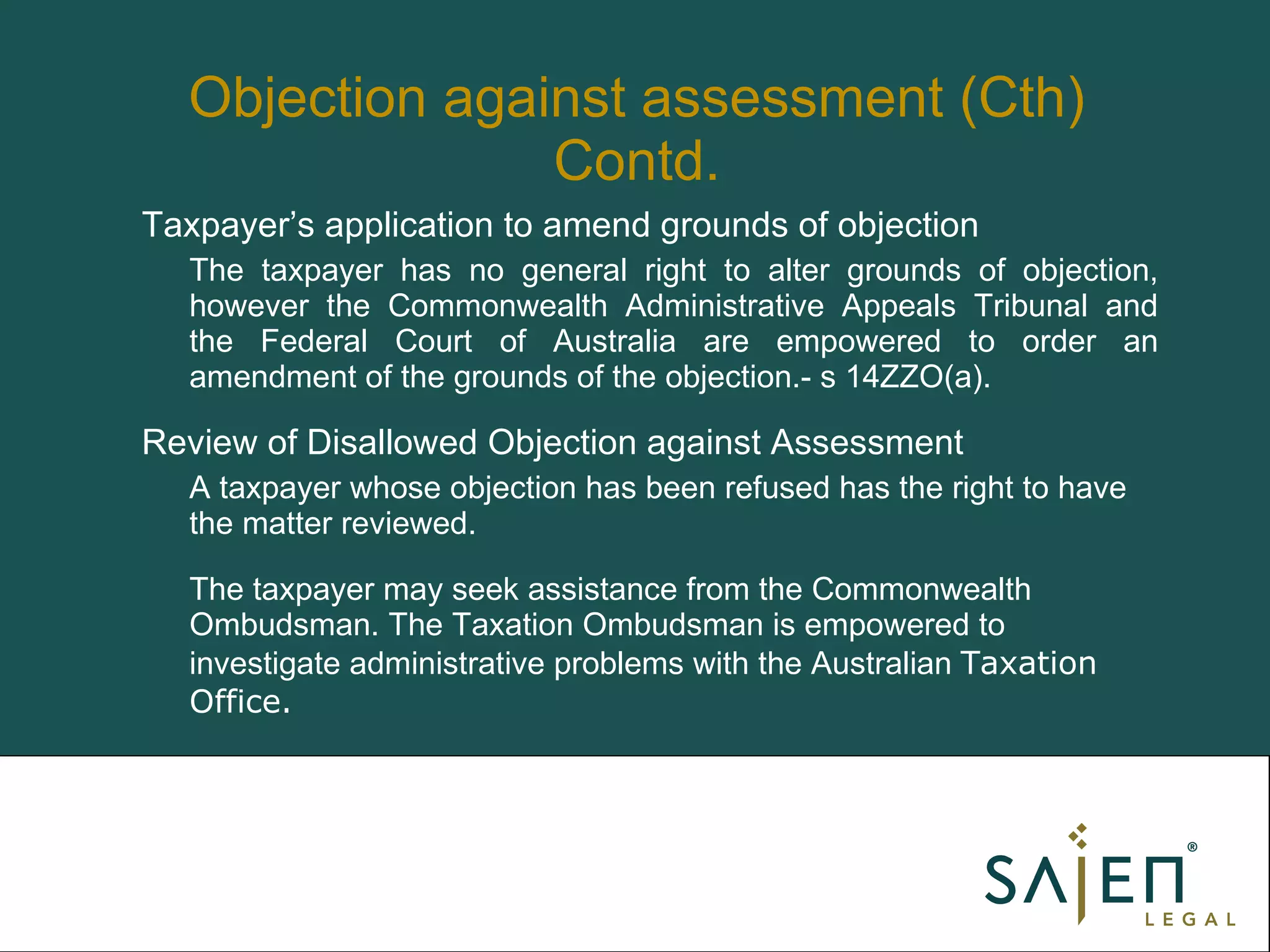 Objection against assessment (Cth) Contd.

Taxpayer’s application to amend grounds of objection

The taxpayer has no general right to alter grounds of objection, however the Commonwealth Administrative Appeals Tribunal and the Federal Court of Australia are empowered to order an amendment of the grounds of the objection.- s 14ZZO(a).

Review of Disallowed Objection against Assessment

A taxpayer whose objection has been refused has the right to have the matter reviewed.

The taxpayer may seek assistance from the Commonwealth Ombudsman. The Taxation Ombudsman is empowered to investigate administrative problems with the Australian Taxation Office.

SAJEN®
LEGAL